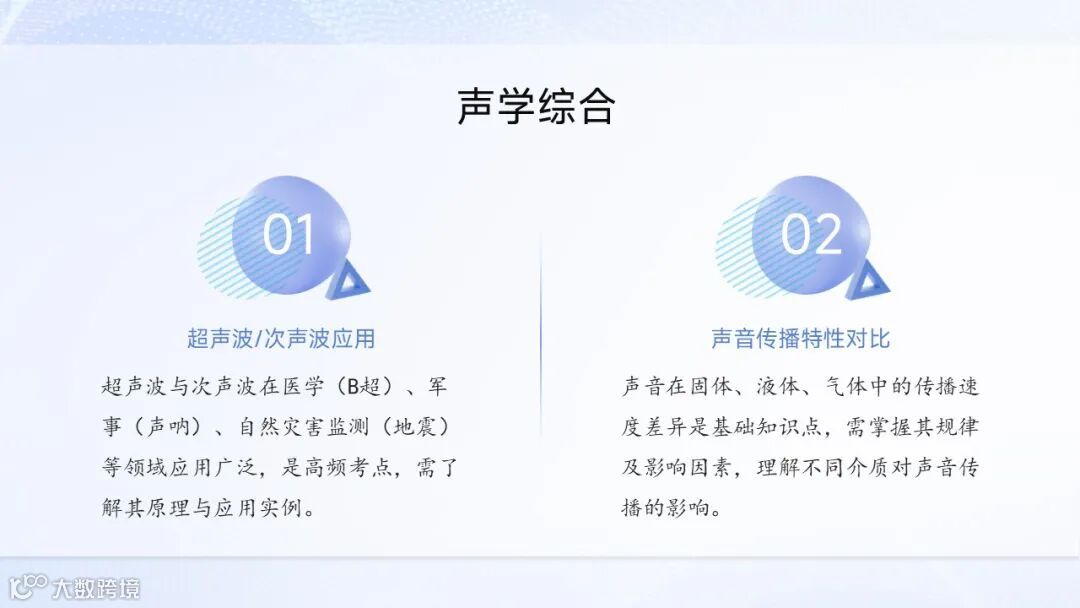 声学综合

01

超声波/次声波应用

超声波与次声波在医学（B超）、军事（声呐）、自然灾害监测（地震）等领域应用广泛，是高频考点，需了解其原理与应用实例。

02

声音传播特性对比

声音在固体、液体、气体中的传播速度差异是基础知识点，需掌握其规律及影响因素，理解不同介质对声音传播的影响。

大数跨境